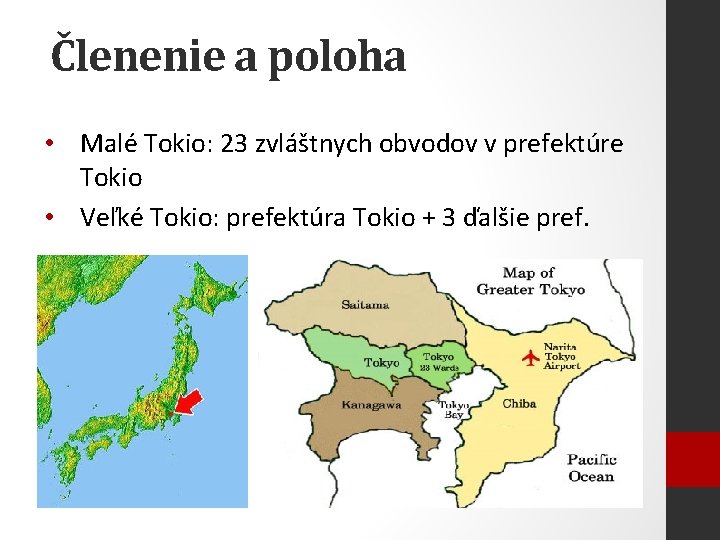 Členenie a poloha

• Malé Tokio: 23 zvláštnych obvodov v prefektúre Tokio
• Veľké Tokio: prefektúra Tokio + 3 ďalšie pref.

Map of Greater Tokyo

Saitama

Tokyo

Tokyo 23 Wards

Narita Tokyo Airport

Kanagawa

Tokyo Bay

Chiba

Pacific Ocean